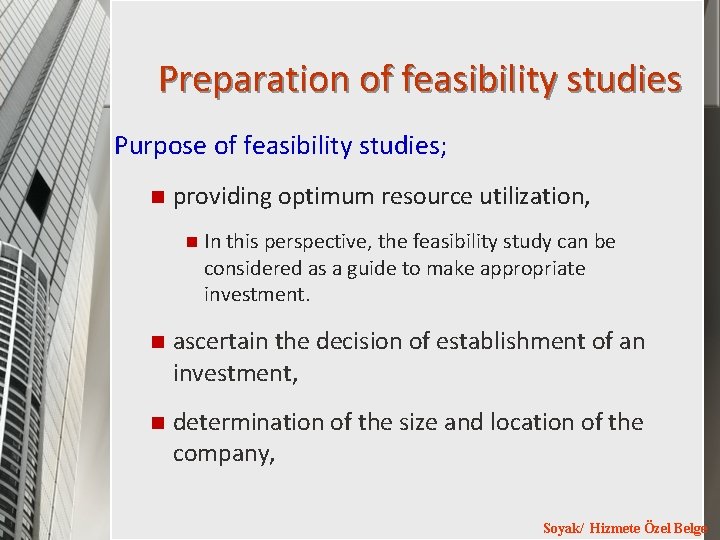 Preparation of feasibility studies

Purpose of feasibility studies;

providing optimum resource utilization,

In this perspective, the feasibility study can be considered as a guide to make appropriate investment.

ascertain the decision of establishment of an investment,

determination of the size and location of the company,

Soyak/ Hizmete Özel Belge